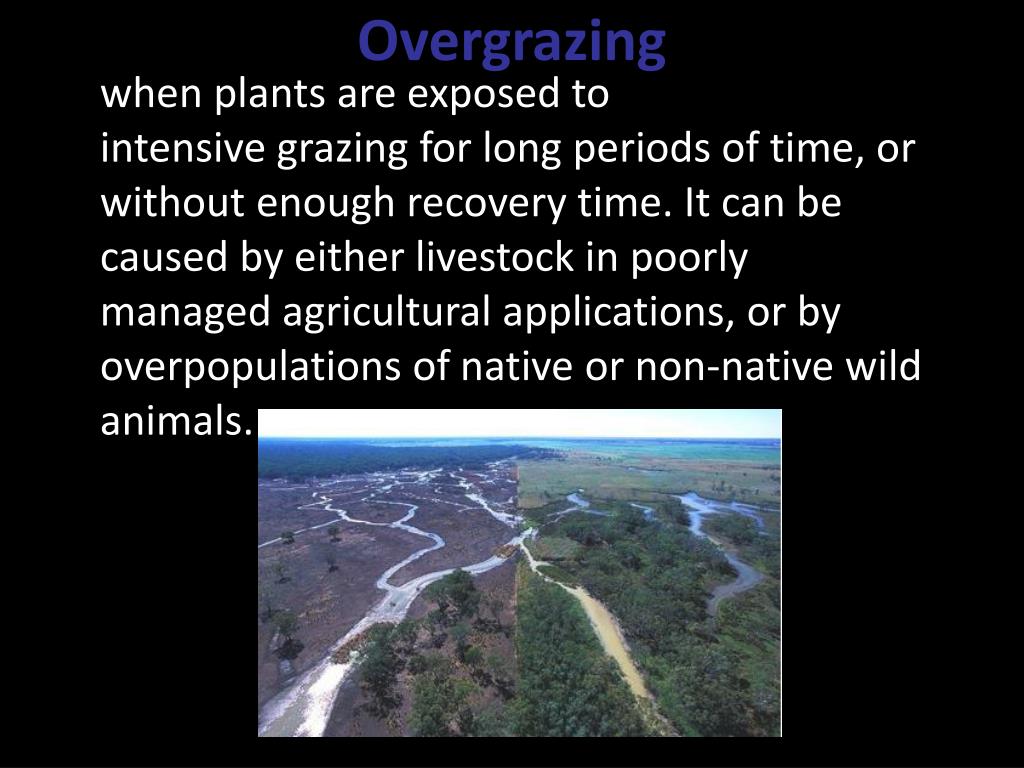 Overgrazing

when plants are exposed to intensive grazing for long periods of time, or without enough recovery time. It can be caused by either livestock in poorly managed agricultural applications, or by overpopulations of native or non-native wild animals.